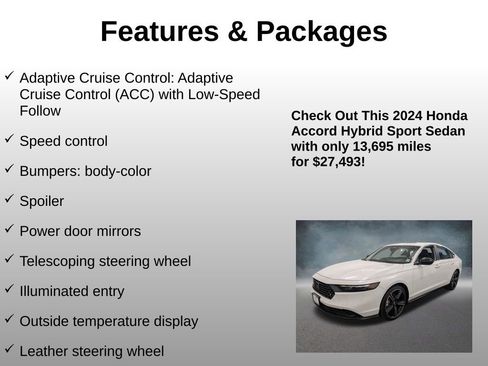 Features & Packages

✓ Adaptive Cruise Control: Adaptive Cruise Control (ACC) with Low-Speed Follow

✓ Speed control

✓ Bumpers: body-color

✓ Spoiler

✓ Power door mirrors

✓ Telescoping steering wheel

✓ Illuminated entry

✓ Outside temperature display

✓ Leather steering wheel

Check Out This 2024 Honda Accord Hybrid Sport Sedan with only 13,695 miles for $27,493!